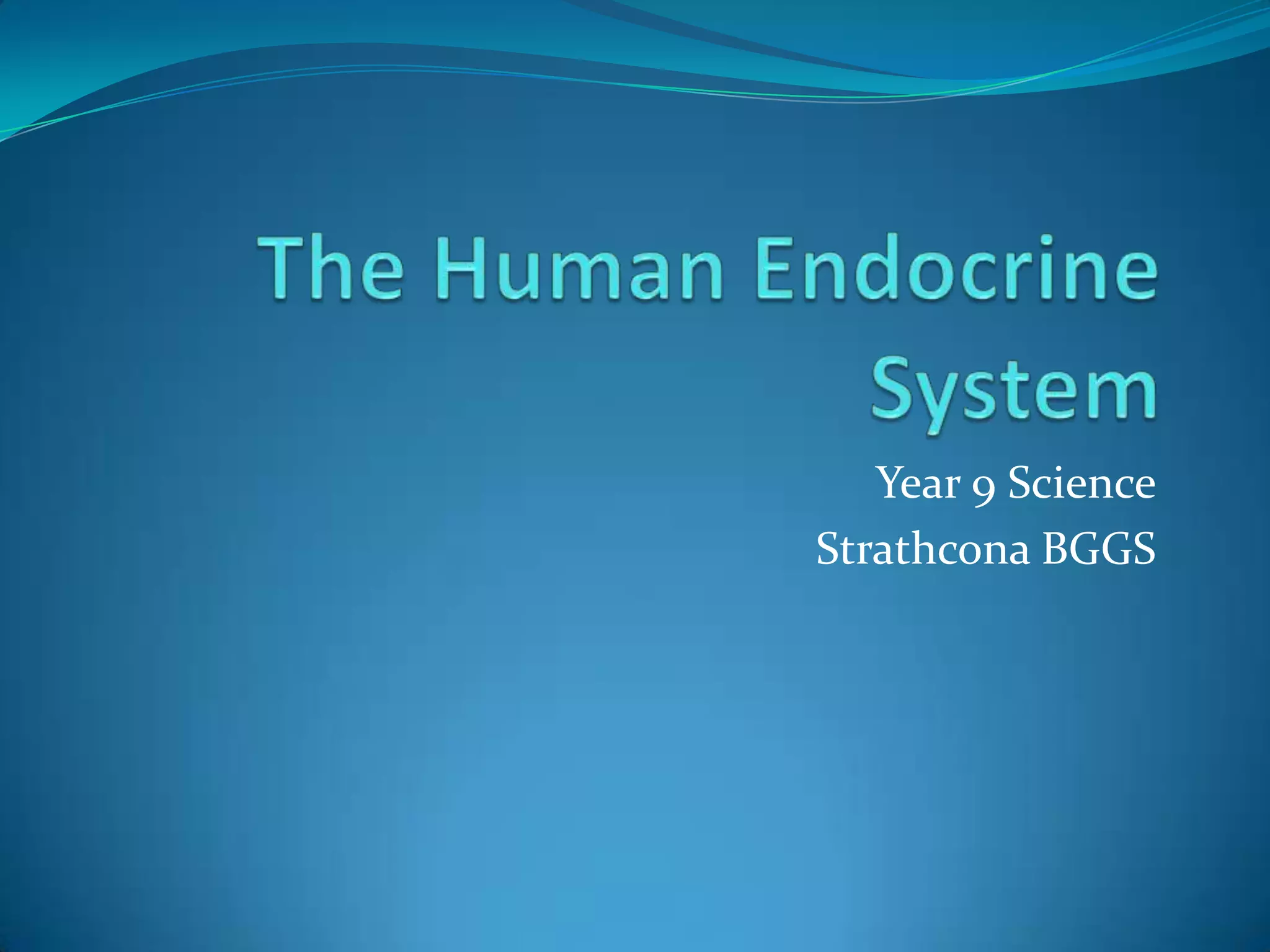 The Human Endocrine System

Year 9 Science
Strathcona BGGS